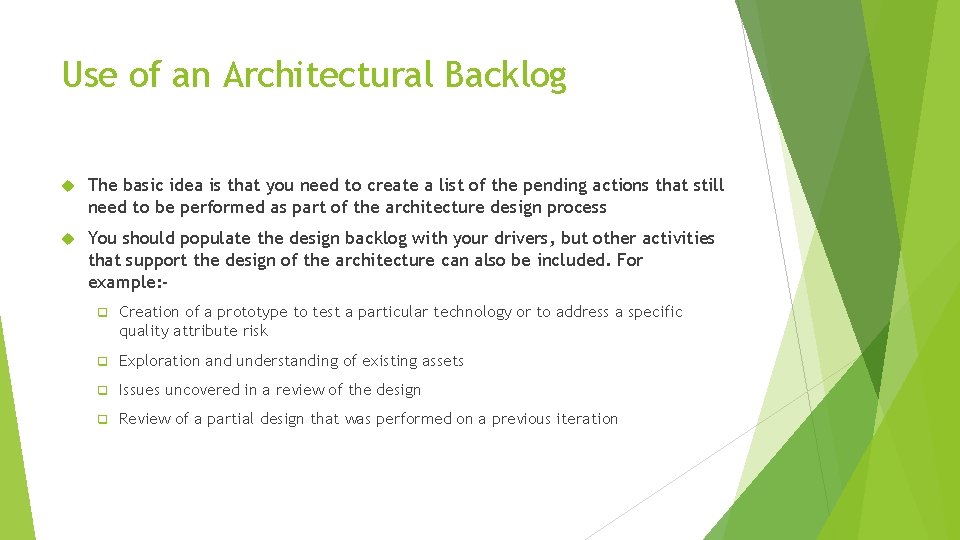 Use of an Architectural Backlog

The basic idea is that you need to create a list of the pending actions that still need to be performed as part of the architecture design process

You should populate the design backlog with your drivers, but other activities that support the design of the architecture can also be included. For example:-

Creation of a prototype to test a particular technology or to address a specific quality attribute risk

Exploration and understanding of existing assets

Issues uncovered in a review of the design

Review of a partial design that was performed on a previous iteration